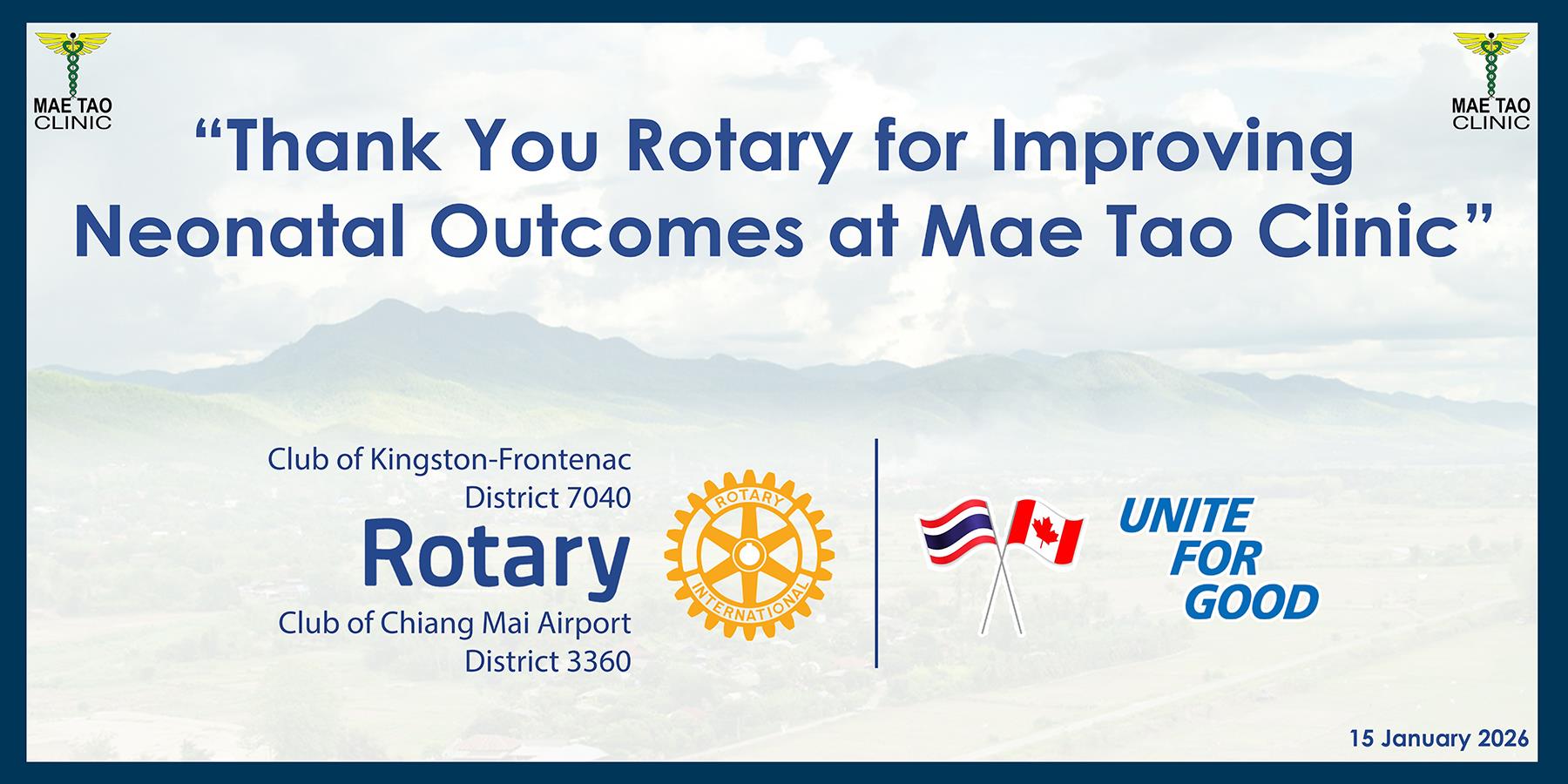 MAE TAO CLINIC

MAE TAO CLINIC

“Thank You Rotary for Improving Neonatal Outcomes at Mae Tao Clinic”

Club of Kingston-Frontenac
District 7040
Rotary
Club of Chiang Mai Airport
District 3360

ROTARY INTERNATIONAL

UNITE FOR GOOD

15 January 2026